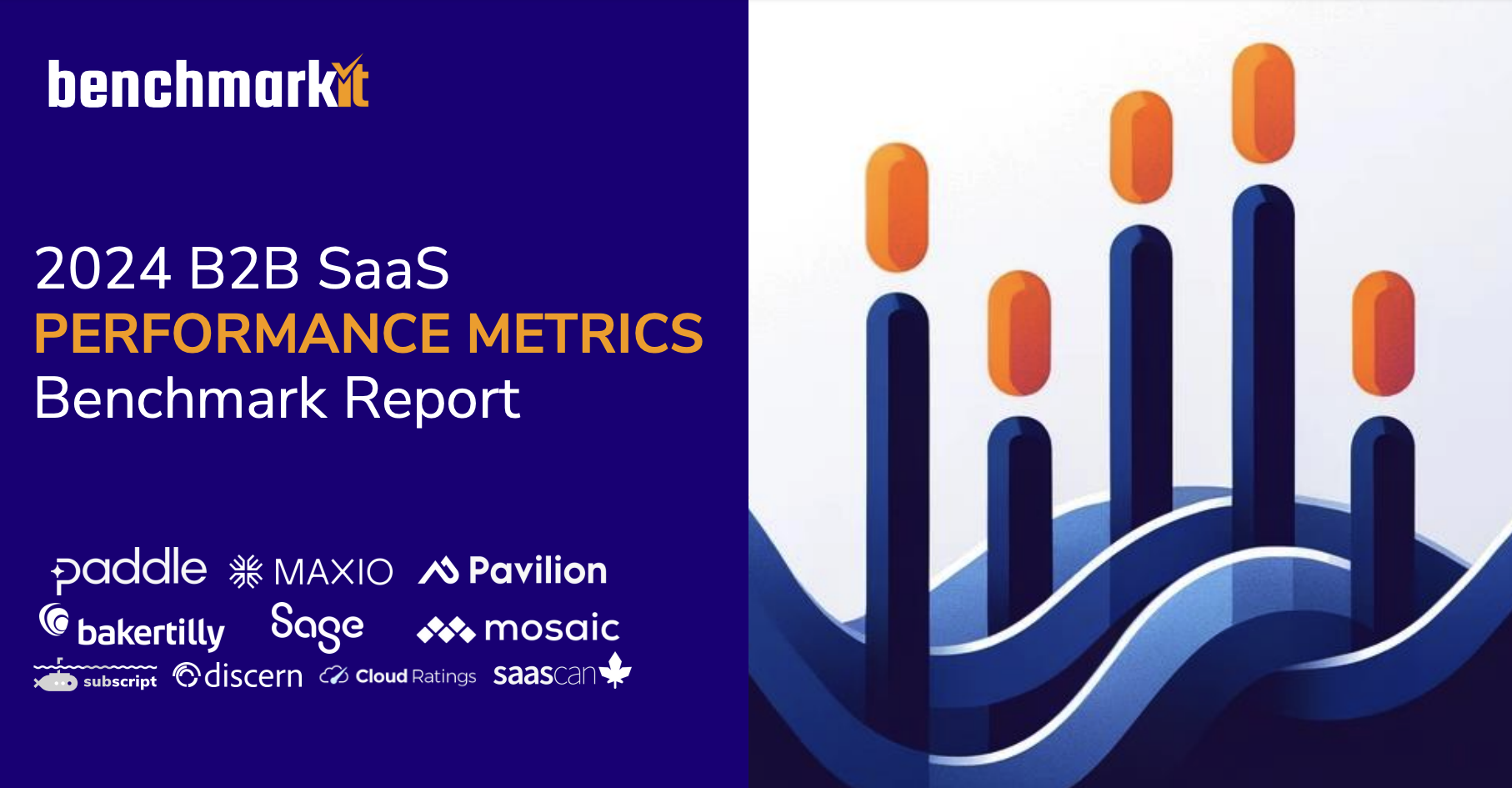 benchmarkit

2024 B2B SaaS
PERFORMANCE METRICS
Benchmark Report

paddle MAXIO Pavilion
bakertilly Sage mosaic
subscript discern Cloud Ratings saascan